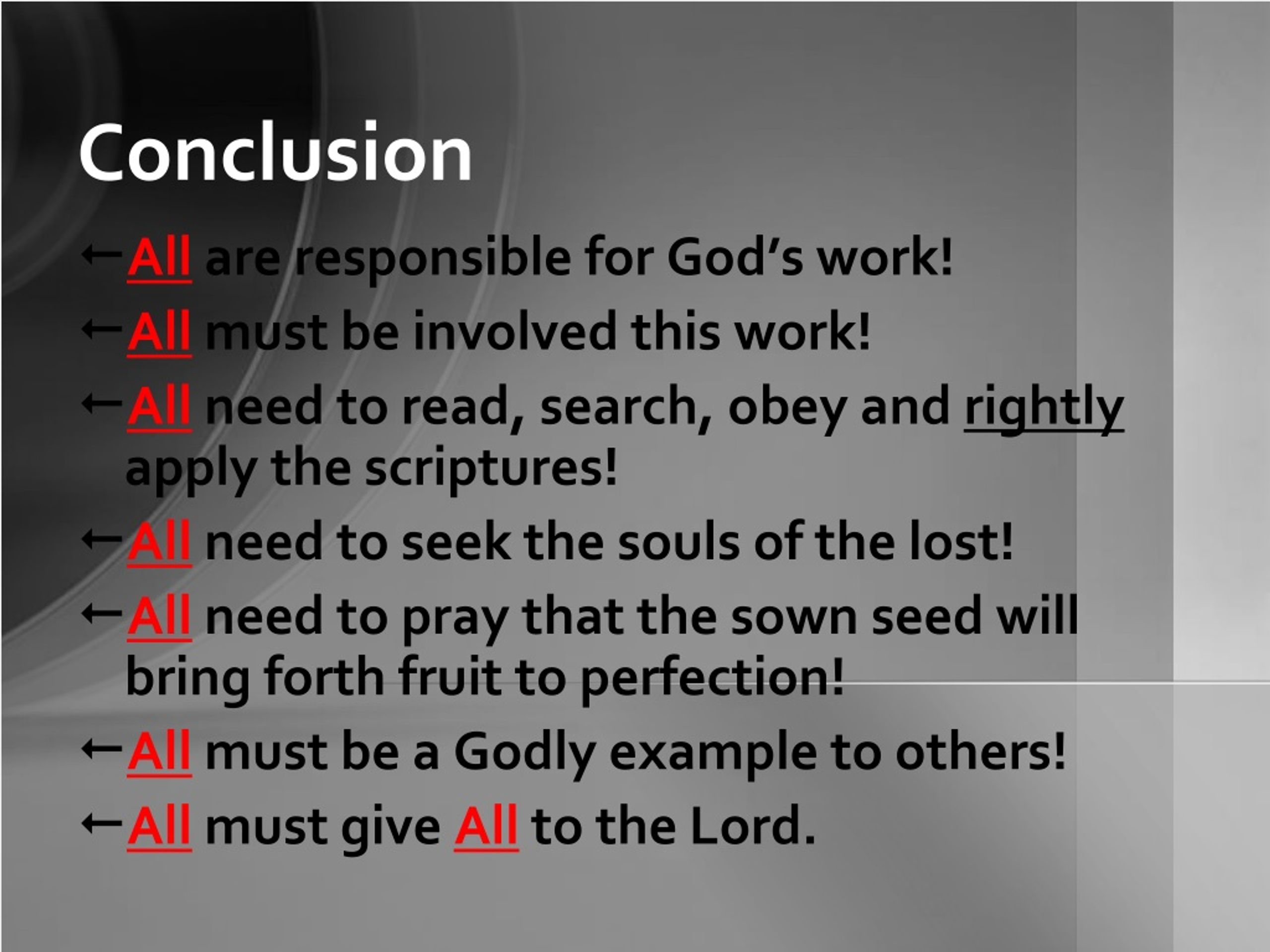 Conclusion

← All are responsible for God's work!

← All must be involved this work!

← All need to read, search, obey and rightly apply the scriptures!

← All need to seek the souls of the lost!

← All need to pray that the sown seed will bring forth fruit to perfection!

← All must be a Godly example to others!

← All must give All to the Lord.